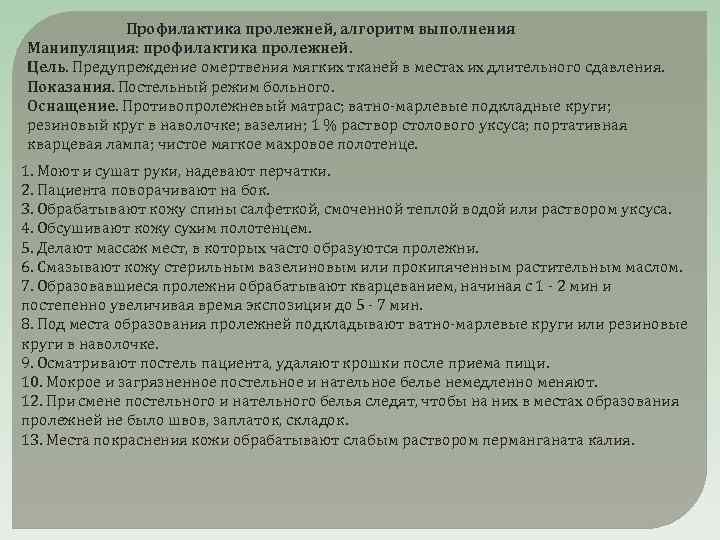 Профилактика пролежней, алгоритм выполнения
Манипуляция: профилактика пролежней.
Цель. Предупреждение омертвения мягких тканей в местах их длительного сдавления.
Показания. Постельный режим больного.
Оснащение. Противопролежневый матрас; ватно-марлевые подкладные круги; резиновый круг в наволочке; вазелин; 1 % раствор столового уксуса; портативная кварцевая лампа; чистое мягкое махровое полотенце.

1. Моют и сушат руки, надевают перчатки.
2. Пациента поворачивают на бок.
3. Обрабатывают кожу спины салфеткой, смоченной теплой водой или раствором уксуса.
4. Обсушивают кожу сухим полотенцем.
5. Делают массаж мест, в которых часто образуются пролежни.
6. Смазывают кожу стерильным вазелиновым или прокипяченным растительным маслом.
7. Образовавшиеся пролежни обрабатывают кварцеванием, начиная с 1 - 2 мин и постепенно увеличивая время экспозиции до 5 - 7 мин.
8. Под места образования пролежней подкладывают ватно-марлевые круги или резиновые круги в наволочке.
9. Осматривают постель пациента, удаляют крошки после приема пищи.
10. Мокрое и загрязненное постельное и нательное белье немедленно меняют.
12. При смене постельного и нательного белья следят, чтобы на них в местах образования пролежней не было швов, заплаток, складок.
13. Места покраснения кожи обрабатывают слабым раствором перманганата калия.